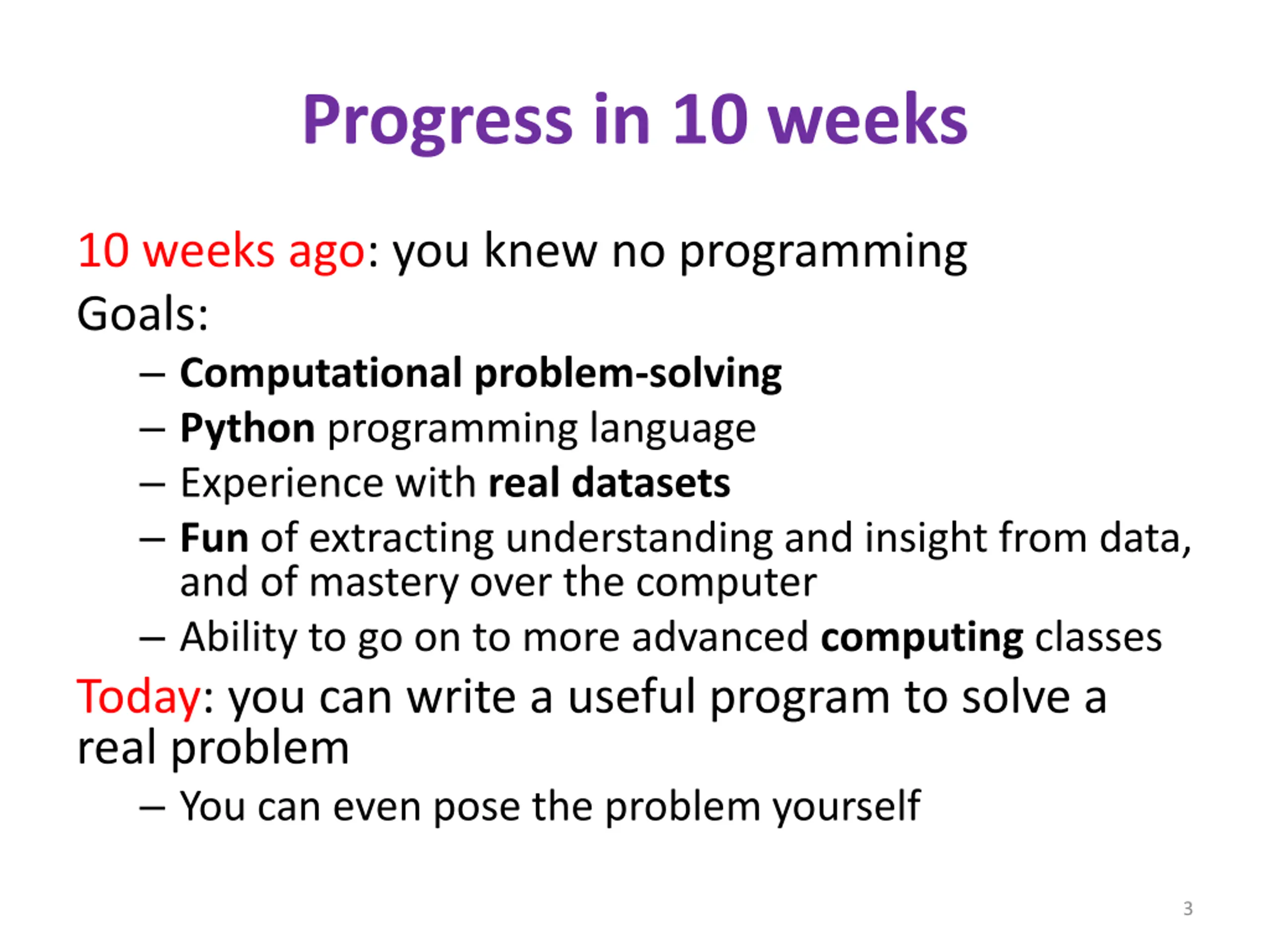 Progress in 10 weeks

10 weeks ago: you knew no programming

Goals:

– Computational problem-solving
– Python programming language
– Experience with real datasets
– Fun of extracting understanding and insight from data, and of mastery over the computer
– Ability to go on to more advanced computing classes

Today: you can write a useful program to solve a real problem

– You can even pose the problem yourself

3